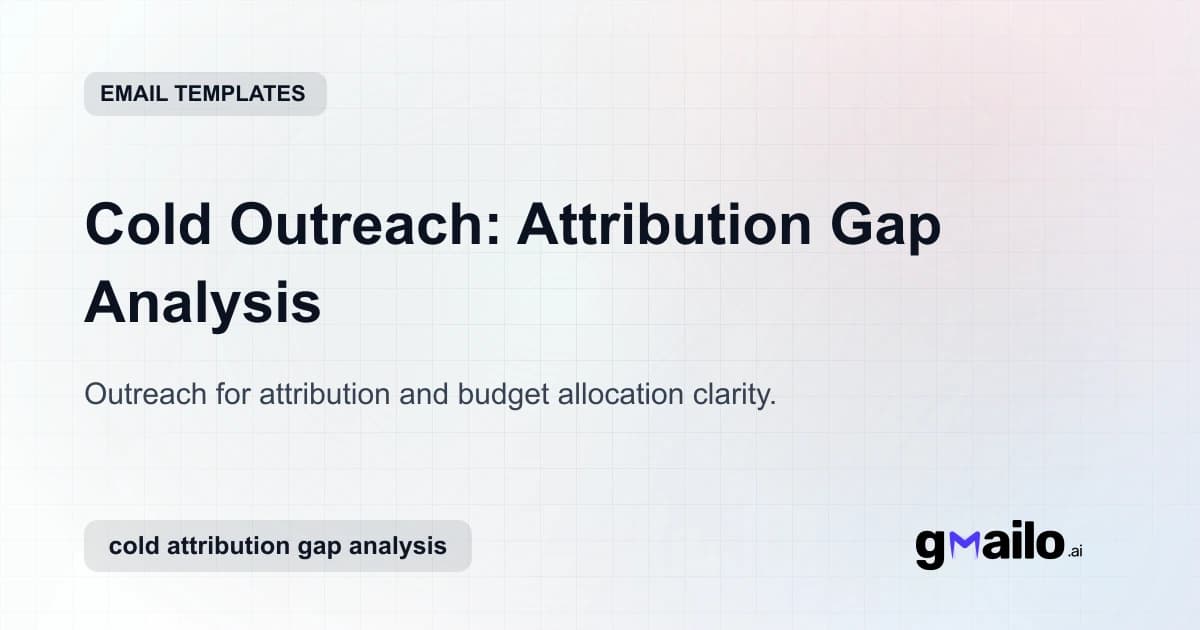 EMAIL TEMPLATES

Cold Outreach: Attribution Gap Analysis

Outreach for attribution and budget allocation clarity.

cold attribution gap analysis

gmailo.ai